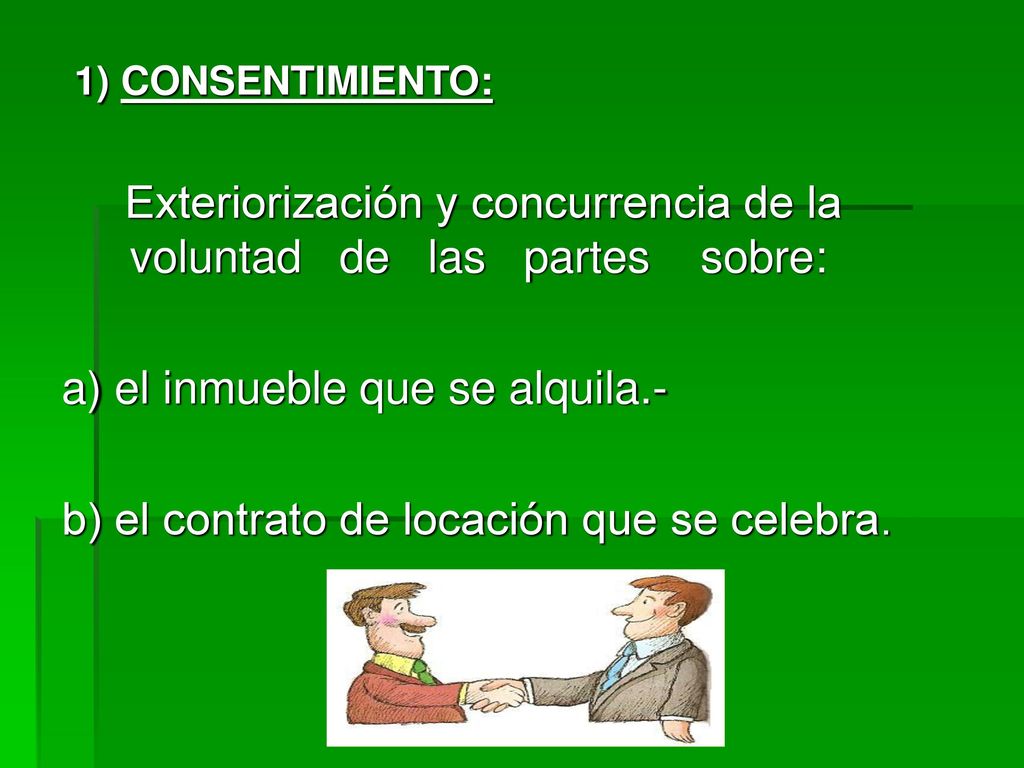 1) CONSENTIMIENTO:

Exteriorización y concurrencia de la voluntad de las partes sobre:

a) el inmueble que se alquila.-

b) el contrato de locación que se celebra.